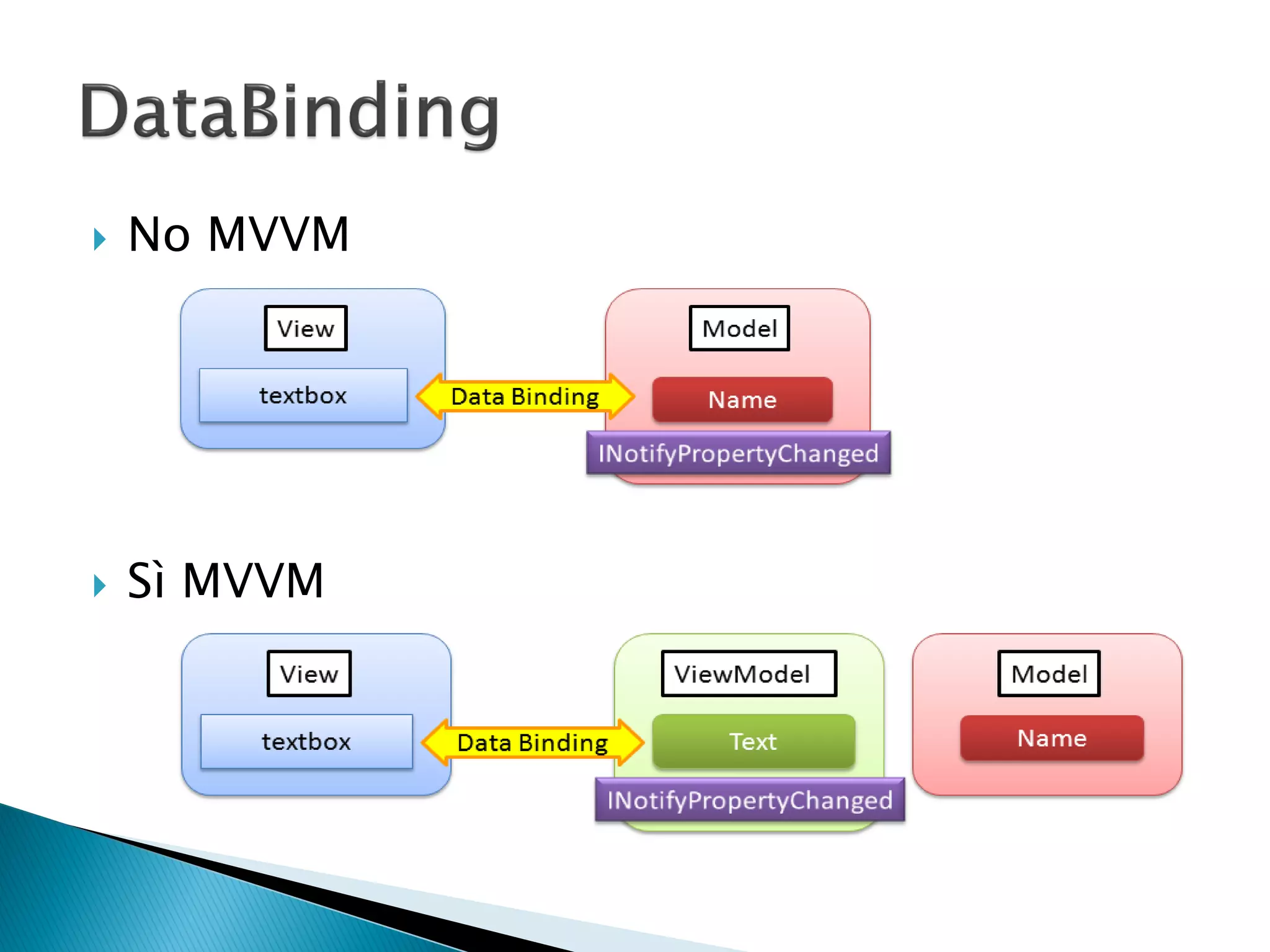 DataBinding

No MVVM

View

textbox

Data Binding

Model

Name

INotifyPropertyChanged

Sì MVVM

View

textbox

Data Binding

ViewModel

Text

INotifyPropertyChanged

Model

Name